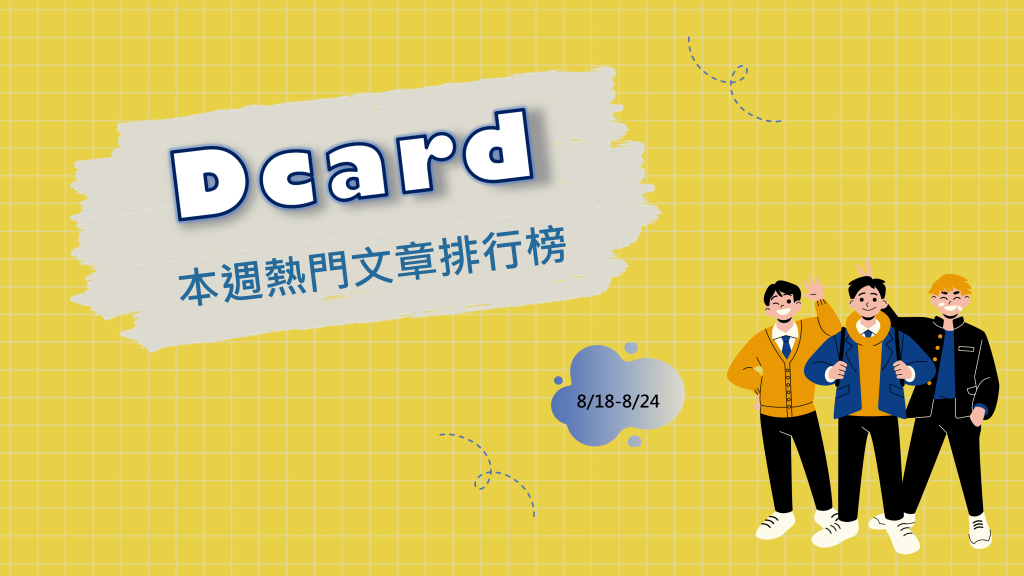 Dcard

本週熱門文章排行榜

8/18-8/24